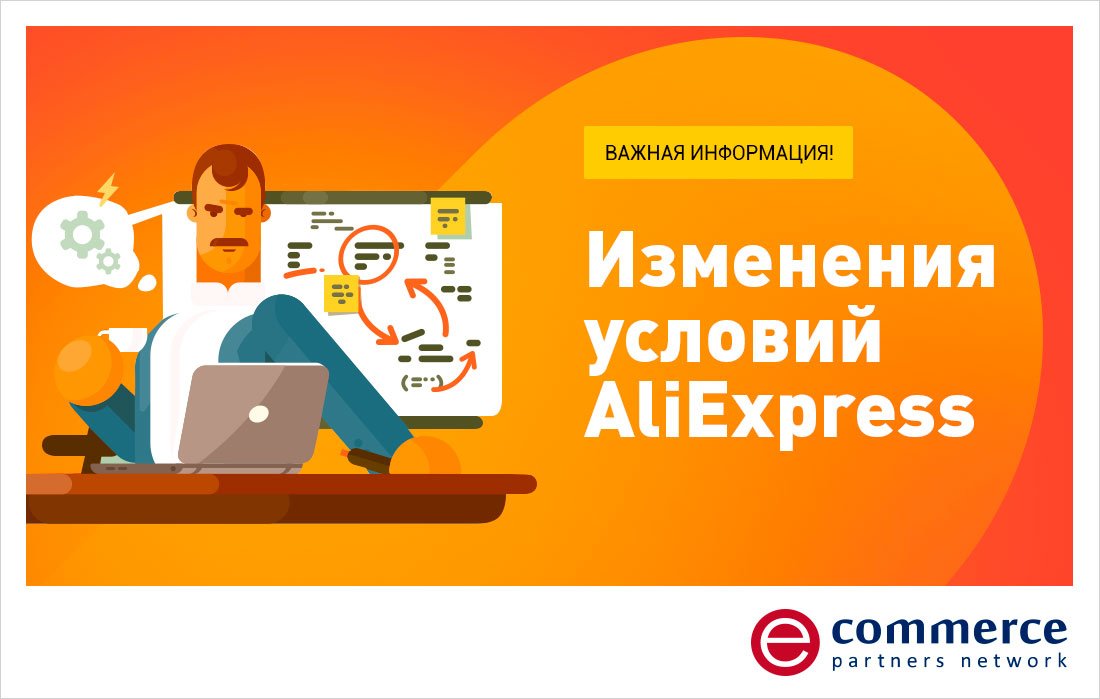 ВАЖНАЯ ИНФОРМАЦИЯ!

Изменения условий AliExpress

e commerce
partners network